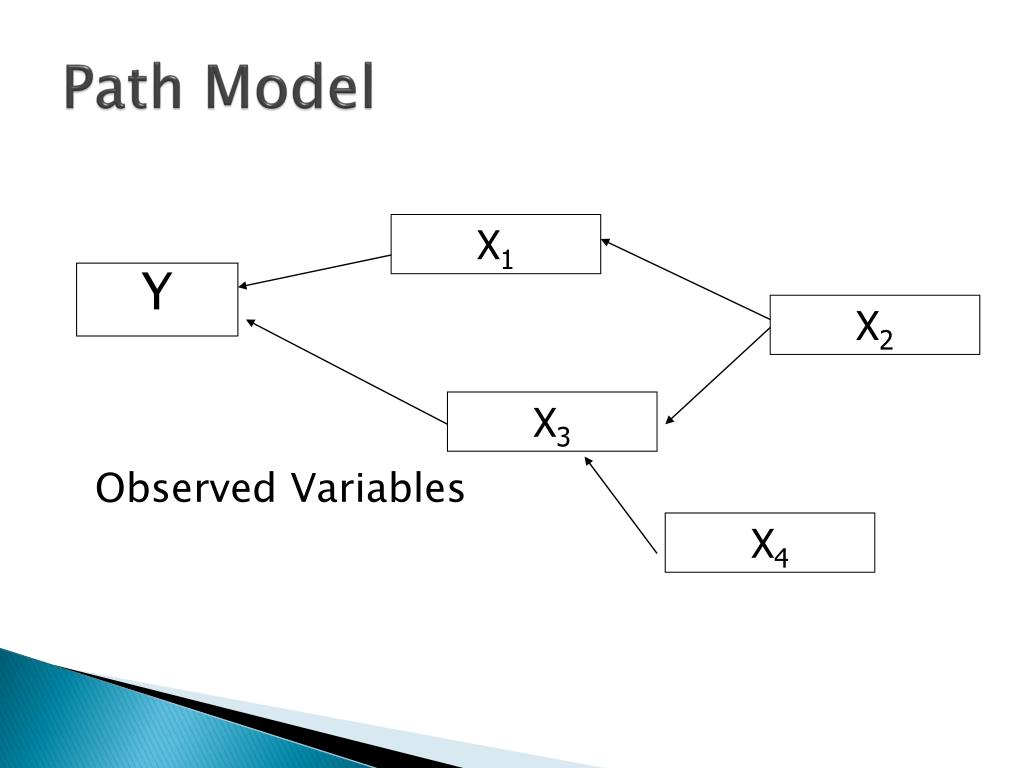 Path Model

$X_1$

Y

$X_2$

$X_3$

Observed Variables

$X_4$